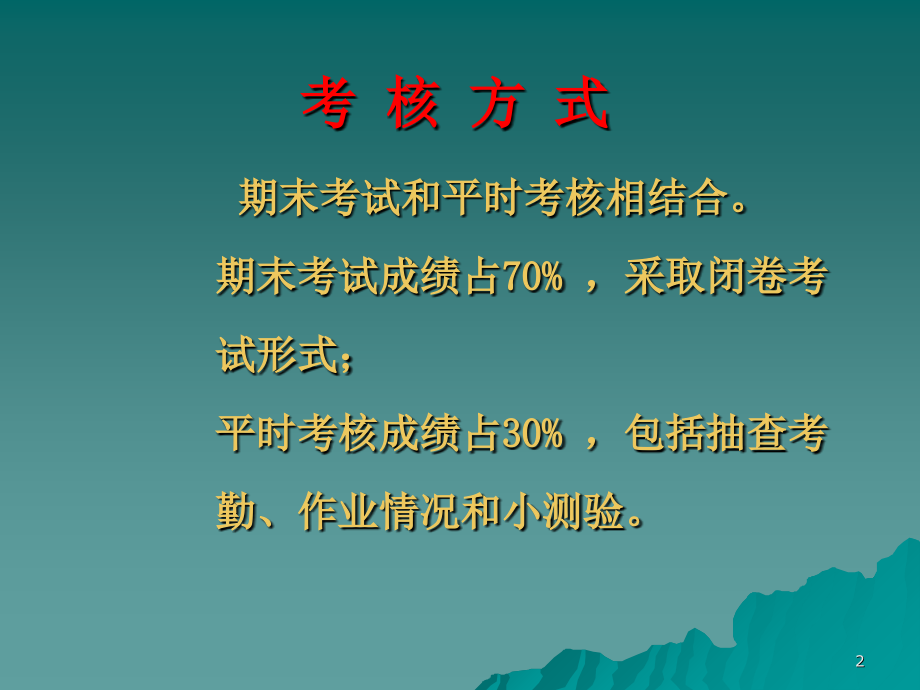 考 核 方 式

期末考试和平时考核相结合。

期末考试成绩占70% ，采取闭卷考试形式；

平时考核成绩占30% ，包括抽查考勤、作业情况和小测验。

2